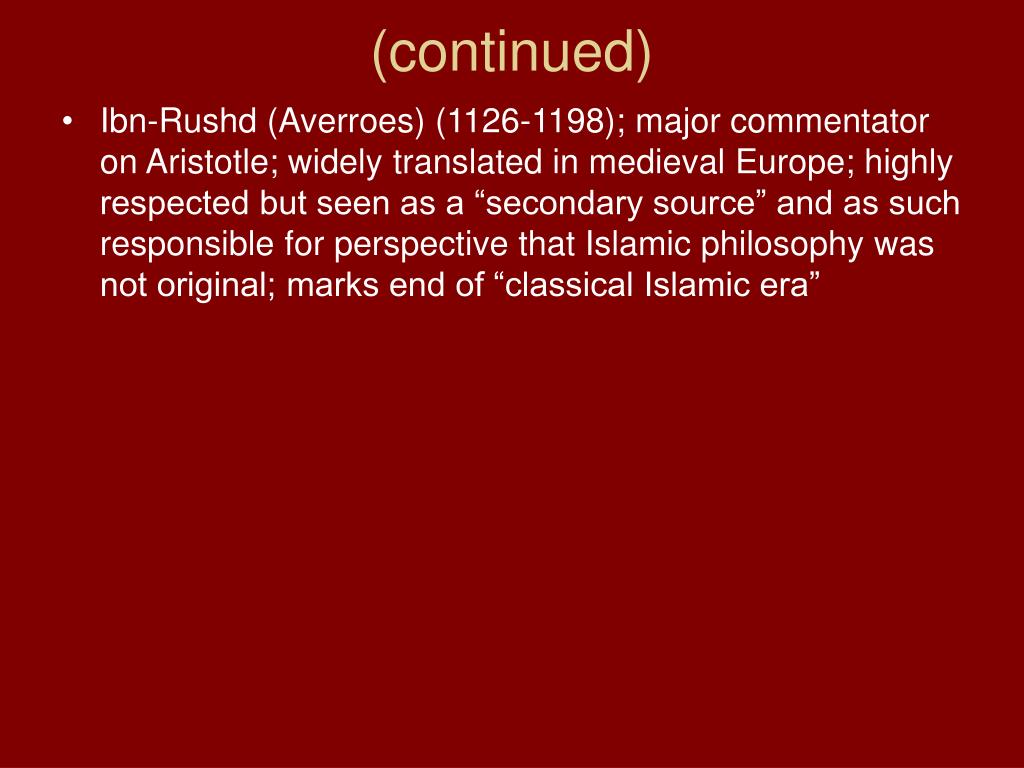 (continued)

• Ibn-Rushd (Averroes) (1126-1198); major commentator on Aristotle; widely translated in medieval Europe; highly respected but seen as a “secondary source” and as such responsible for perspective that Islamic philosophy was not original; marks end of “classical Islamic era”